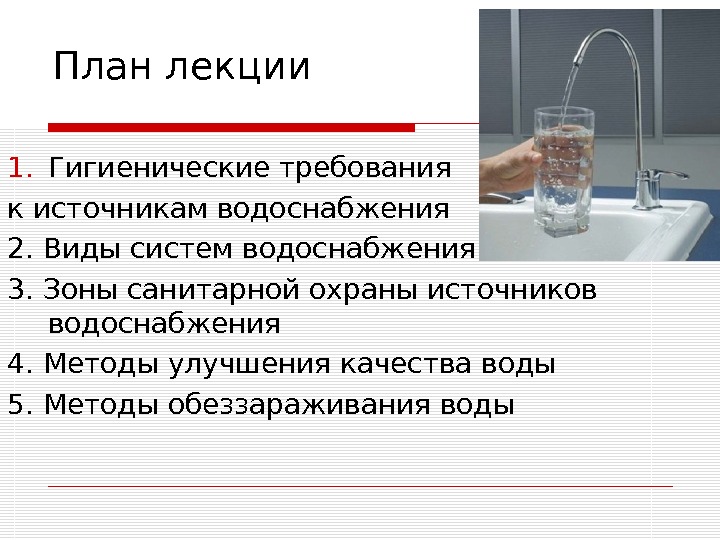 План лекции

1. Гигиенические требования к источникам водоснабжения
2. Виды систем водоснабжения
3. Зоны санитарной охраны источников водоснабжения
4. Методы улучшения качества воды
5. Методы обеззараживания воды